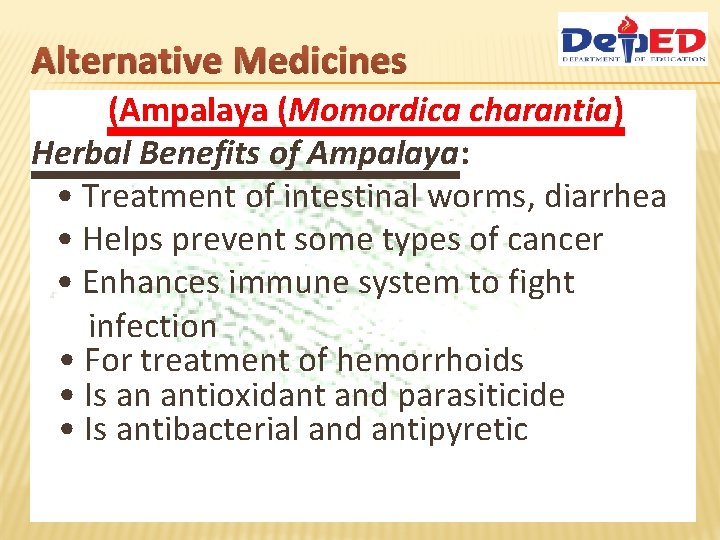 DepED
DEPARTMENT OF EDUCATION

Alternative Medicines

(Ampalaya (Momordica charantia)

Herbal Benefits of Ampalaya:

• Treatment of intestinal worms, diarrhea
• Helps prevent some types of cancer
• Enhances immune system to fight infection
• For treatment of hemorrhoids
• Is an antioxidant and parasiticide
• Is antibacterial and antipyretic